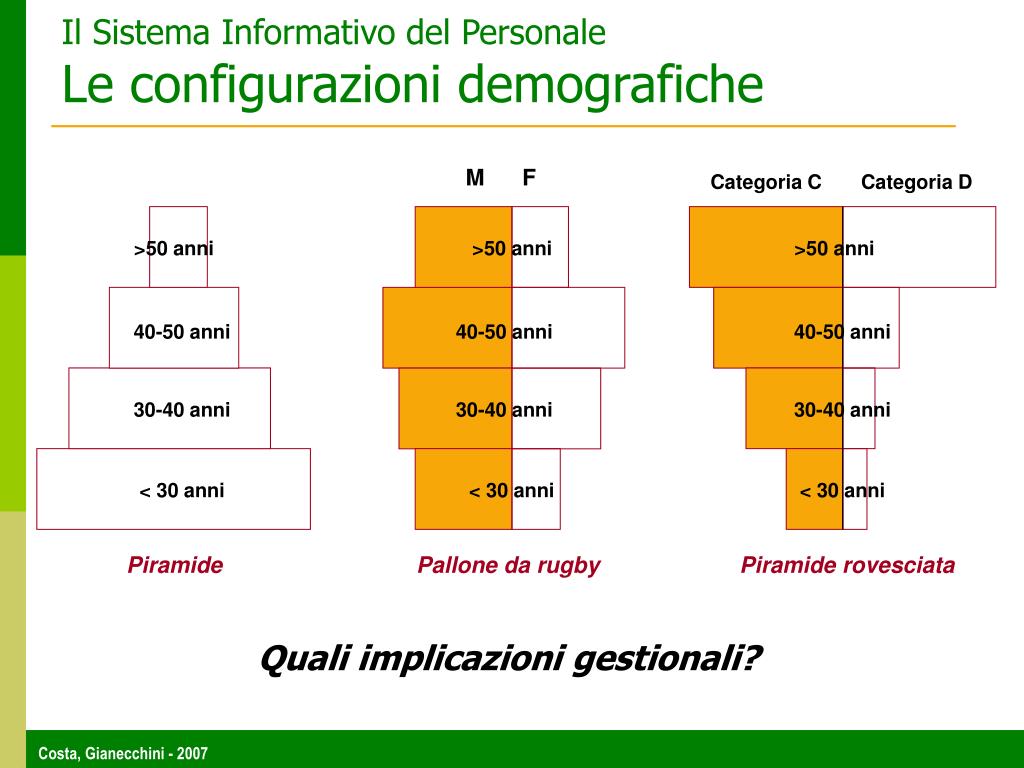 Il Sistema Informativo del Personale
Le configurazioni demografiche

>50 anni
40-50 anni
30-40 anni
< 30 anni
Piramide

M F
>50 anni
40-50 anni
30-40 anni
< 30 anni
Pallone da rugby

Categoria C Categoria D
>50 anni
40-50 anni
30-40 anni
< 30 anni
Piramide rovesciata

Quali implicazioni gestionali?

Costa, Gianecchini - 2007